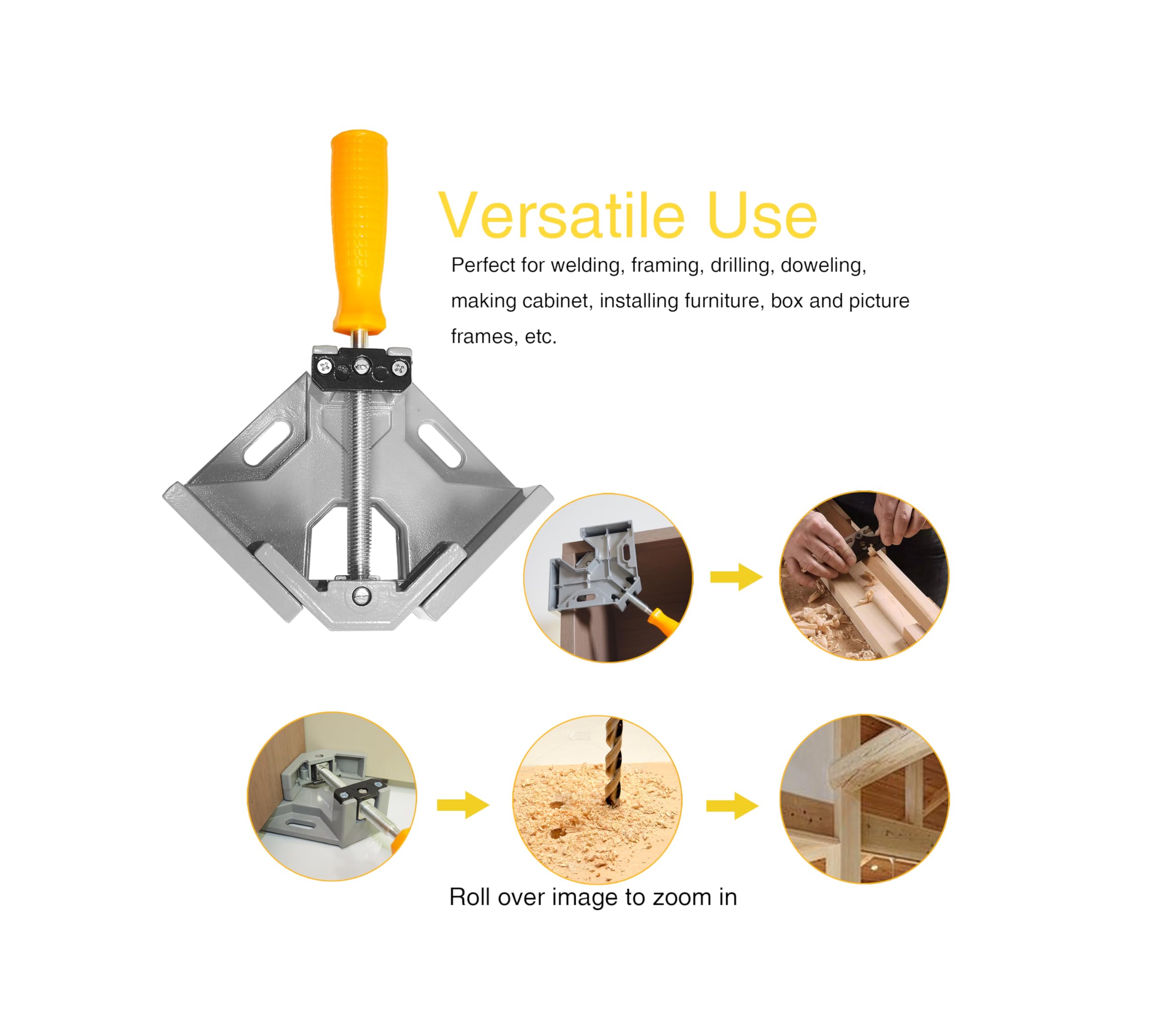 Versatile Use

Perfect for welding, framing, drilling, doweling, making cabinet, installing furniture, box and picture frames, etc.

Roll over image to zoom in